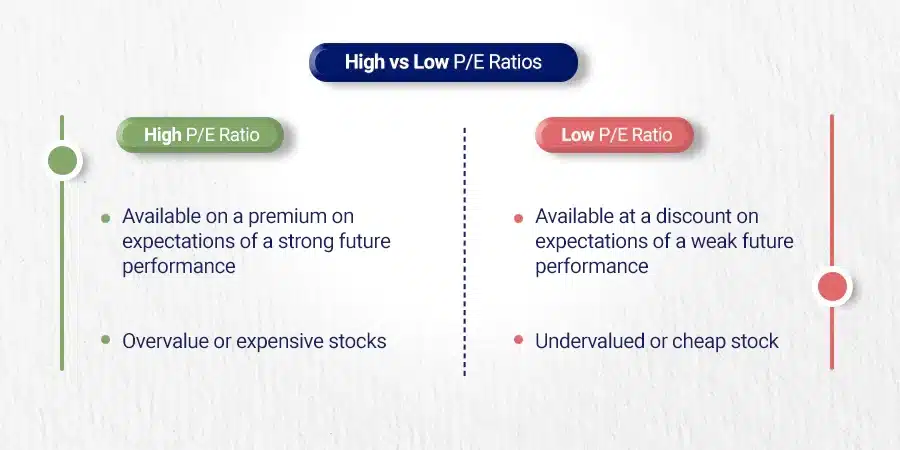 High vs Low P/E Ratios

High P/E Ratio

- Available on a premium on expectations of a strong future performance

- Overvalue or expensive stocks

Low P/E Ratio

- Available at a discount on expectations of a weak future performance

- Undervalued or cheap stock